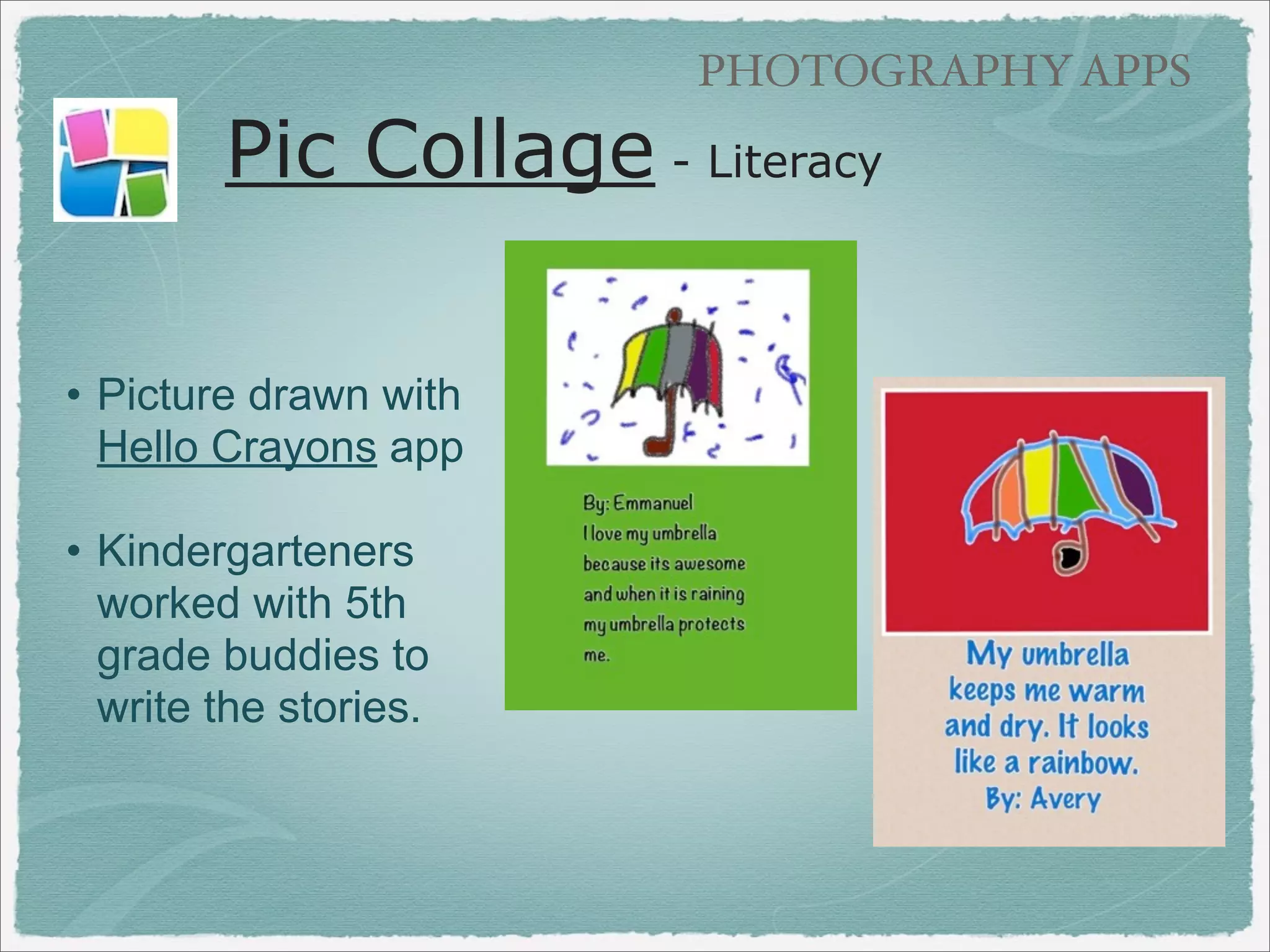 PHOTOGRAPHY APPS

Pic Collage - Literacy

• Picture drawn with Hello Crayons app

• Kindergarteners worked with 5th grade buddies to write the stories.

By: Emmanuel
I love my umbrella because its awesome and when it is raining my umbrella protects me.

My umbrella keeps me warm and dry. It looks like a rainbow.
By: Avery